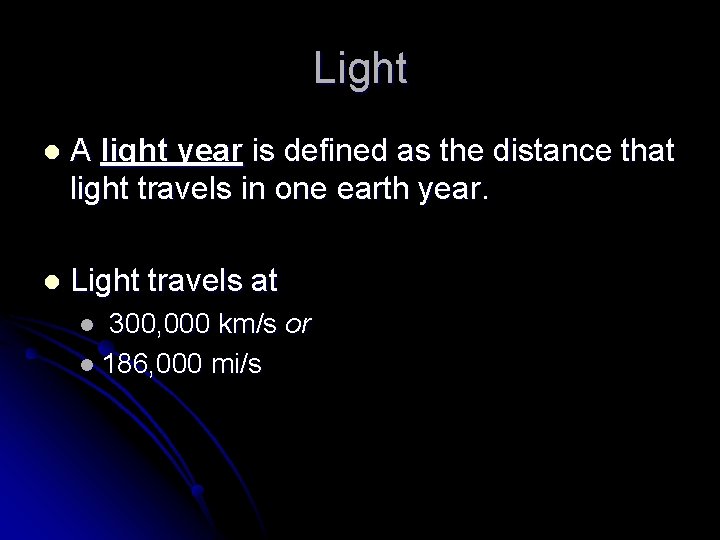 Light

- A light year is defined as the distance that light travels in one earth year.

- Light travels at
  - 300,000 km/s or
  - 186,000 mi/s